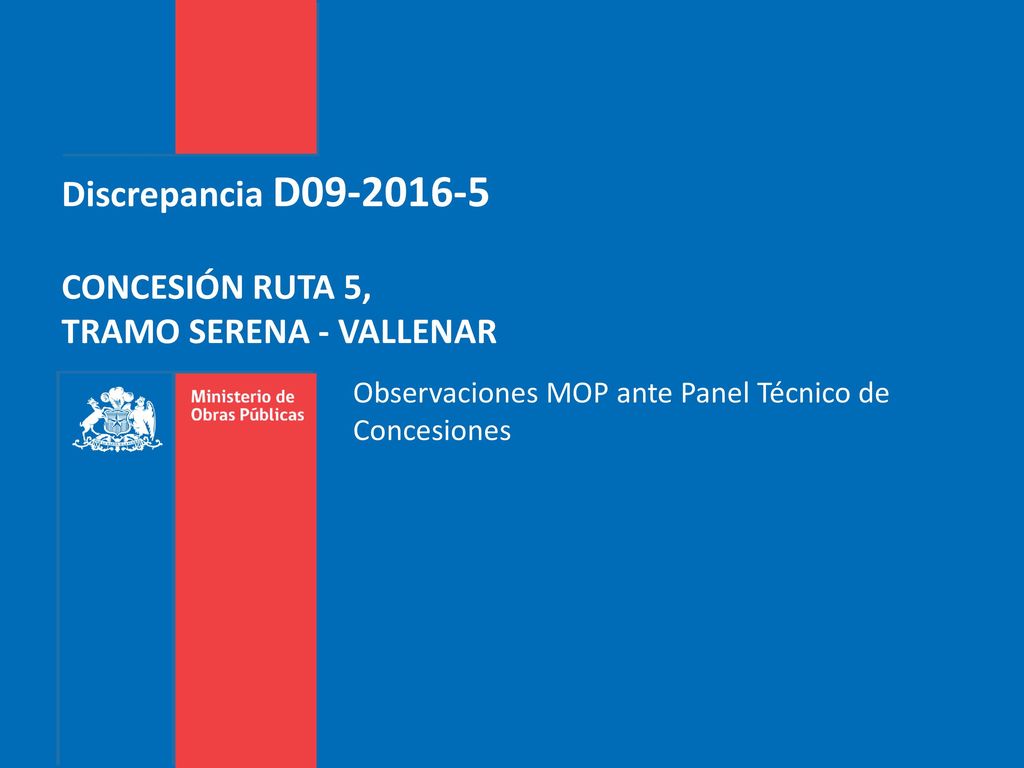 Discrepancia D09-2016-5

CONCESIÓN RUTA 5,
TRAMO SERENA - VALLENAR

Ministerio de Obras Públicas

Observaciones MOP ante Panel Técnico de Concesiones